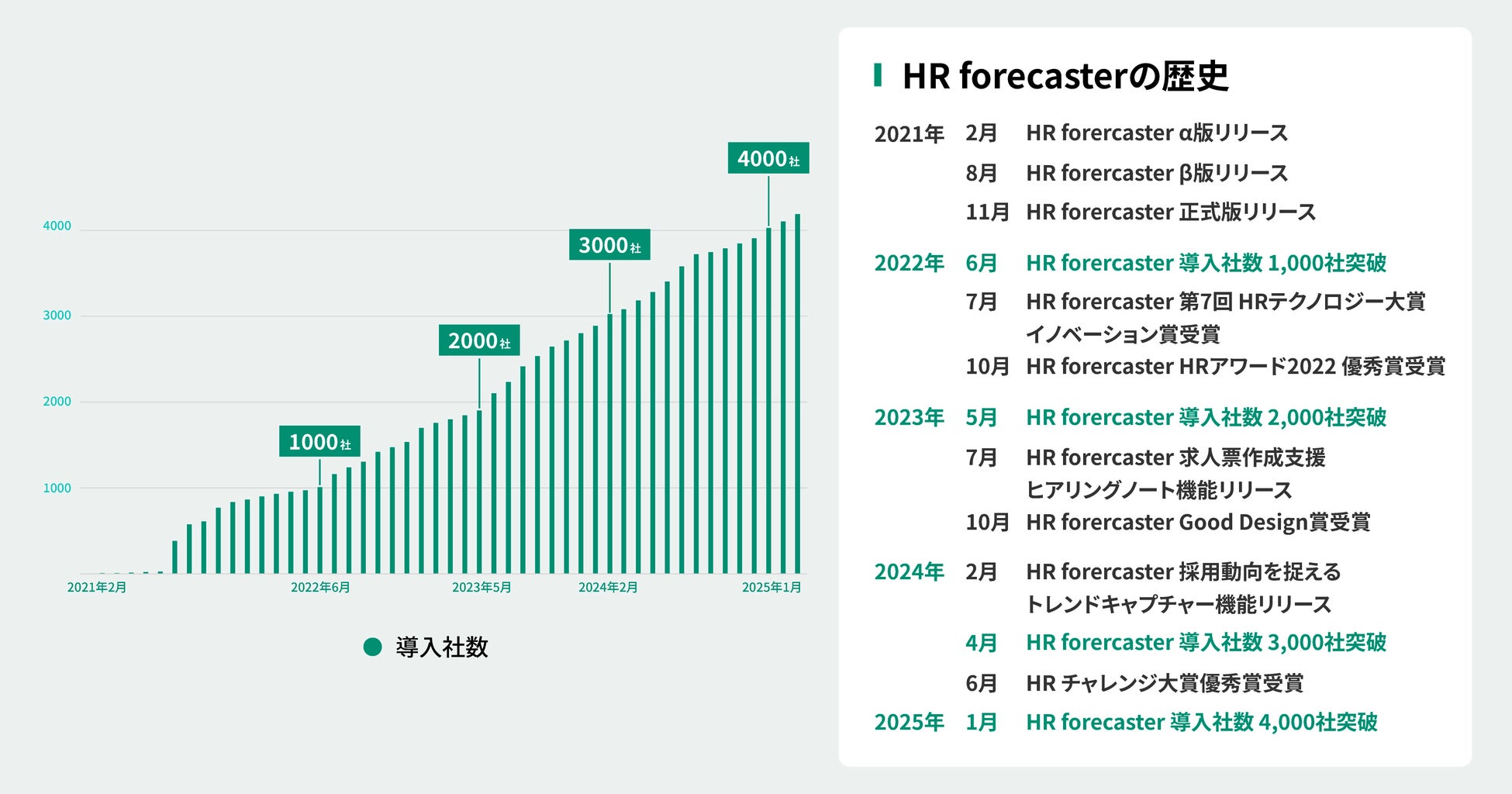 4000社

3000社

2000社

1000社

4000
3000
2000
1000

2021年2月　2022年6月　2023年5月　2024年2月　2025年1月

導入社数

HR forecasterの歴史

2021年　2月　HR forercaster α版リリース
8月　HR forercaster β版リリース
11月　HR forercaster 正式版リリース

2022年　6月　HR forercaster 導入社数 1,000社突破
7月　HR forercaster 第7回 HRテクノロジー大賞 イノベーション賞受賞
10月　HR forercaster HRアワード2022 優秀賞受賞

2023年　5月　HR forercaster 導入社数 2,000社突破
7月　HR forercaster 求人票作成支援 ヒアリングノート機能リリース
10月　HR forercaster Good Design賞受賞

2024年　2月　HR forercaster 採用動向を捉える トレンドキャプチャー機能リリース
4月　HR forercaster 導入社数 3,000社突破
6月　HR チャレンジ大賞優秀賞受賞

2025年　1月　HR forecaster 導入社数 4,000社突破